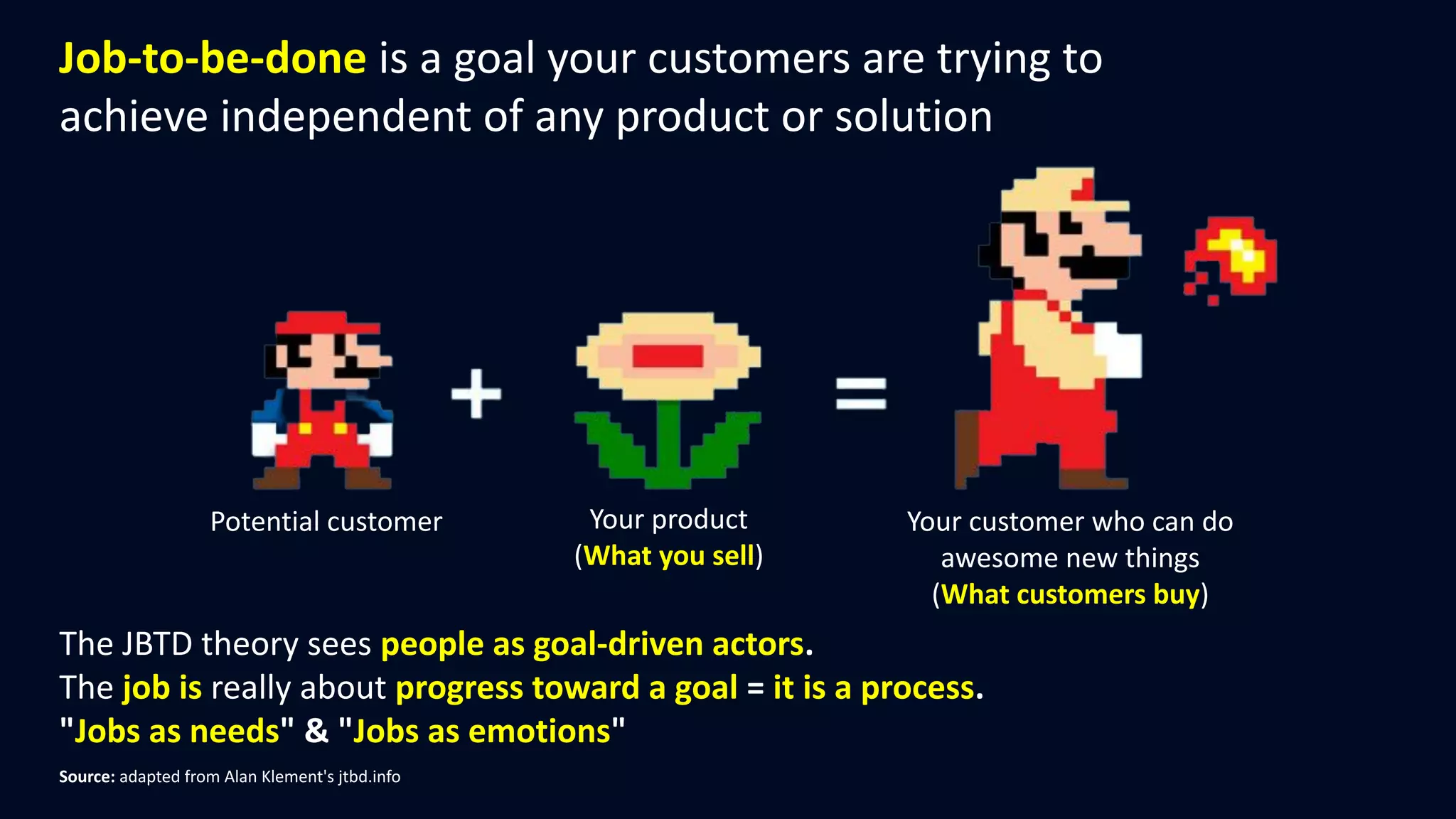 Job-to-be-done is a goal your customers are trying to achieve independent of any product or solution

Potential customer

+

Your product
(What you sell)

=

Your customer who can do awesome new things
(What customers buy)

The JBTD theory sees people as goal-driven actors.
The job is really about progress toward a goal = it is a process.
"Jobs as needs" & "Jobs as emotions"

Source: adapted from Alan Klement's jtbd.info